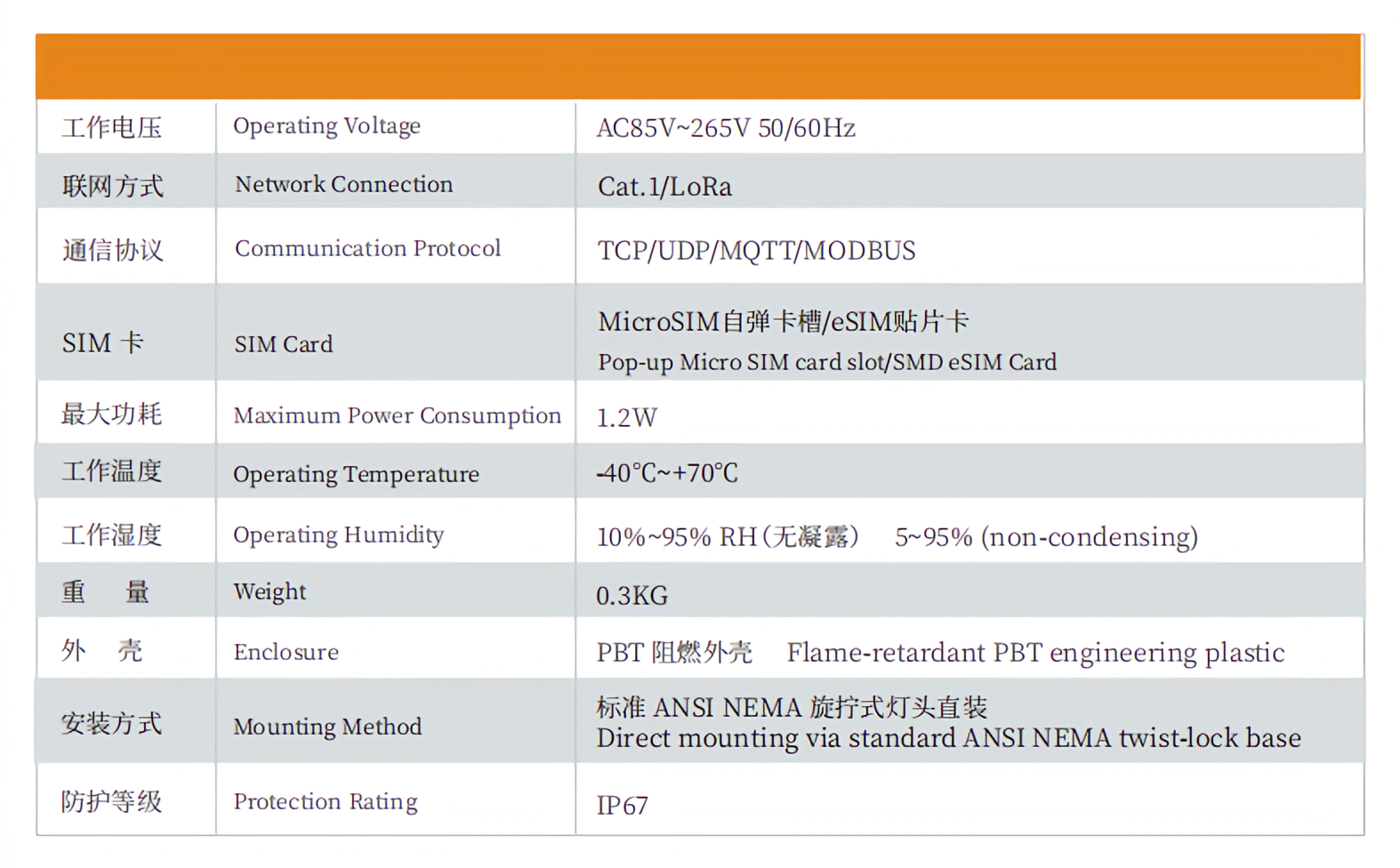 | | | |
|---|---|---|
| 工作电压 | Operating Voltage | AC85V~265V 50/60Hz |
| 联网方式 | Network Connection | Cat.1/LoRa |
| 通信协议 | Communication Protocol | TCP/UDP/MQTT/MODBUS |
| SIM 卡 | SIM Card | MicroSIM自弹卡槽/eSIM贴片卡 Pop-up Micro SIM card slot/SMD eSIM Card |
| 最大功耗 | Maximum Power Consumption | 1.2W |
| 工作温度 | Operating Temperature | -40℃~+70℃ |
| 工作湿度 | Operating Humidity | 10%~95% RH(无凝露) 5~95% (non-condensing) |
| 重 量 | Weight | 0.3KG |
| 外 壳 | Enclosure | PBT 阻燃外壳 Flame-retardant PBT engineering plastic |
| 安装方式 | Mounting Method | 标准 ANSI NEMA 旋拧式灯头直装 Direct mounting via standard ANSI NEMA twist-lock base |
| 防护等级 | Protection Rating | IP67 |